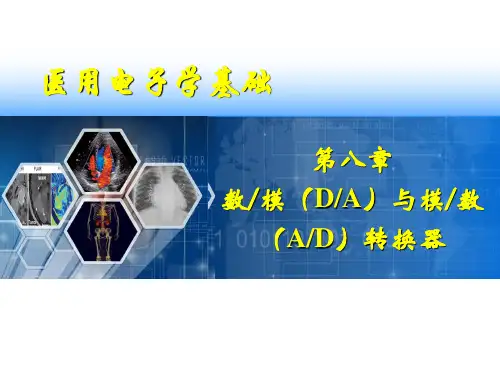 医用电子学基础

第八章

数/模（D/A）与模/数（A/D）转换器